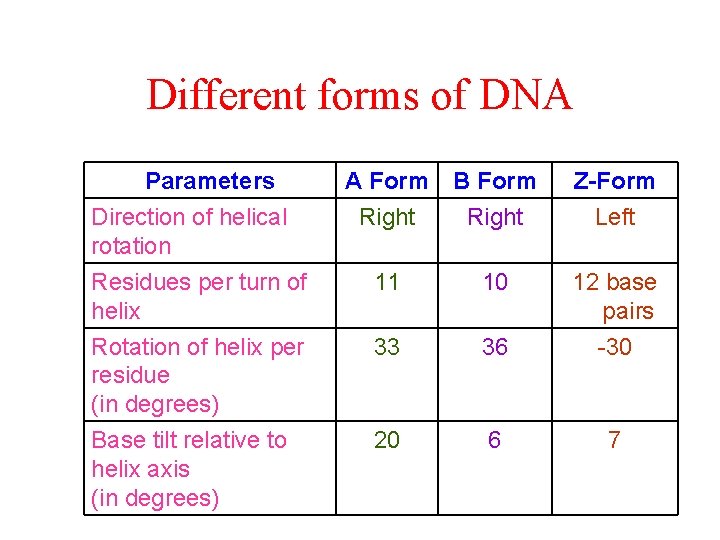 Different forms of DNA

| Parameters | A Form | B Form | Z-Form |
|---|---|---|---|
| Direction of helical rotation | Right | Right | Left |
| Residues per turn of helix | 11 | 10 | 12 base pairs |
| Rotation of helix per residue (in degrees) | 33 | 36 | -30 |
| Base tilt relative to helix axis (in degrees) | 20 | 6 | 7 |